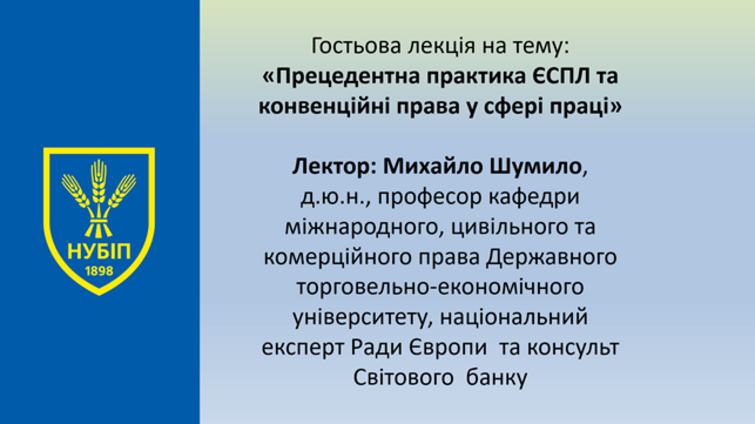 НУБІП
1898

Гостьова лекція на тему:
«Прецедентна практика ЄСПЛ та конвенційні права у сфері праці»

Лектор: Михайло Шумило, д.ю.н., професор кафедри міжнародного, цивільного та комерційного права Державного торговельно-економічного університету, національний експерт Ради Європи та консульт Світового банку